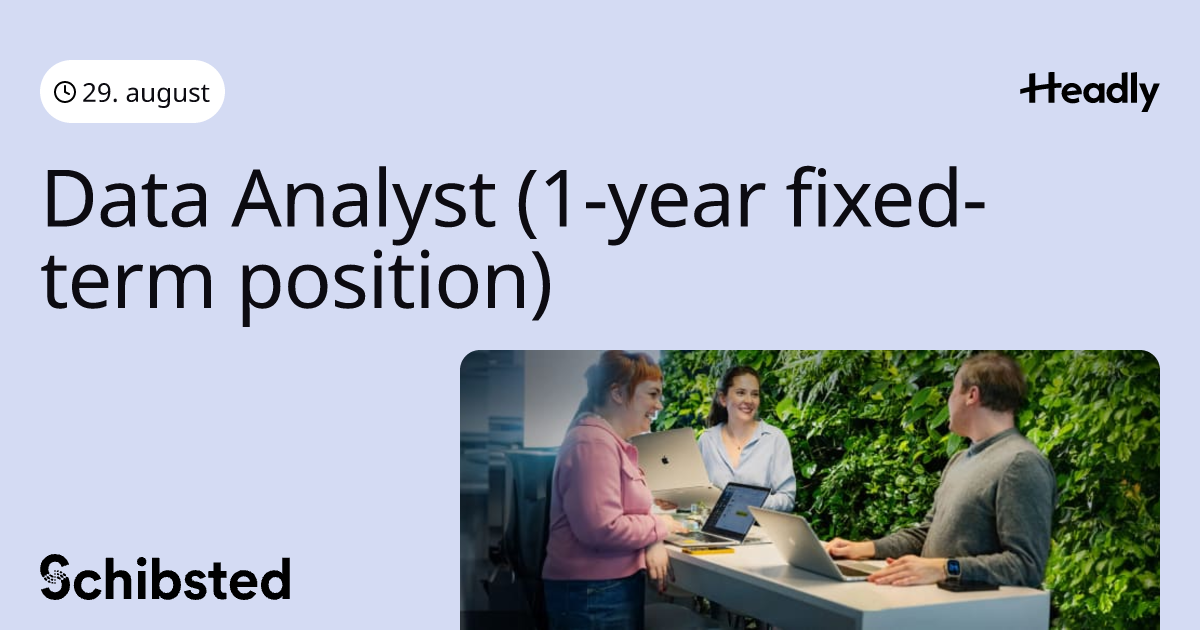 29. august

Headly

Data Analyst (1-year fixed-term position)

Schibsted